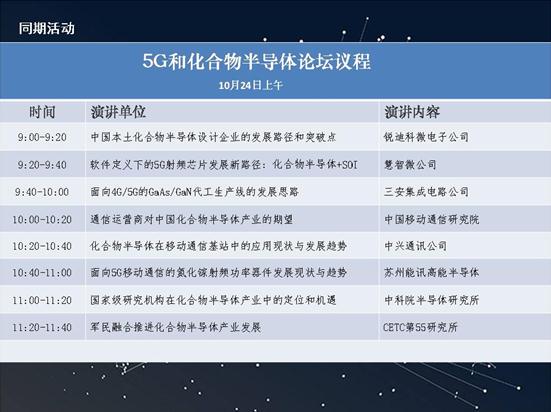 同期活动

5G和化合物半导体论坛议程

10月24日上午

| 时间 | 演讲单位 | 演讲内容 |
|---|---|---|
| 9:00-9:20 | 中国本土化合物半导体设计企业的发展路径和突破点 | 锐迪科微电子公司 |
| 9:20-9:40 | 软件定义下的5G射频芯片发展新路径：化合物半导体+SOI | 慧智微公司 |
| 9:40-10:00 | 面向4G/5G的GaAs/GaN代工生产线的发展思路 | 三安集成电路公司 |
| 10:00-10:20 | 通信运营商对中国化合物半导体产业的期望 | 中国移动通信研究院 |
| 10:20-10:40 | 化合物半导体在移动通信基站中的应用现状与发展趋势 | 中兴通讯公司 |
| 10:40-11:00 | 面向5G移动通信的氮化镓射频功率器件发展现状与趋势 | 苏州能讯高能半导体 |
| 11:00-11:20 | 国家级研究机构在化合物半导体产业中的定位和机遇 | 中科院半导体研究所 |
| 11:20-11:40 | 军民融合推进化合物半导体产业发展 | CETC第55研究所 |